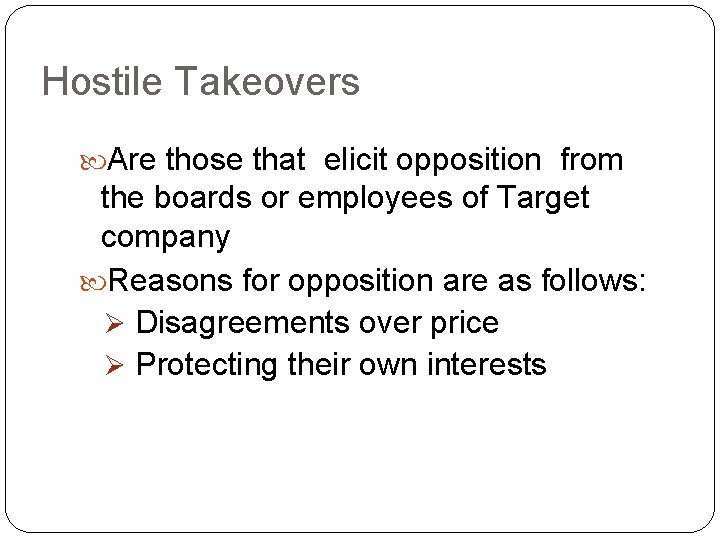 Hostile Takeovers

Are those that elicit opposition from the boards or employees of Target company

Reasons for opposition are as follows:

➢ Disagreements over price

➢ Protecting their own interests